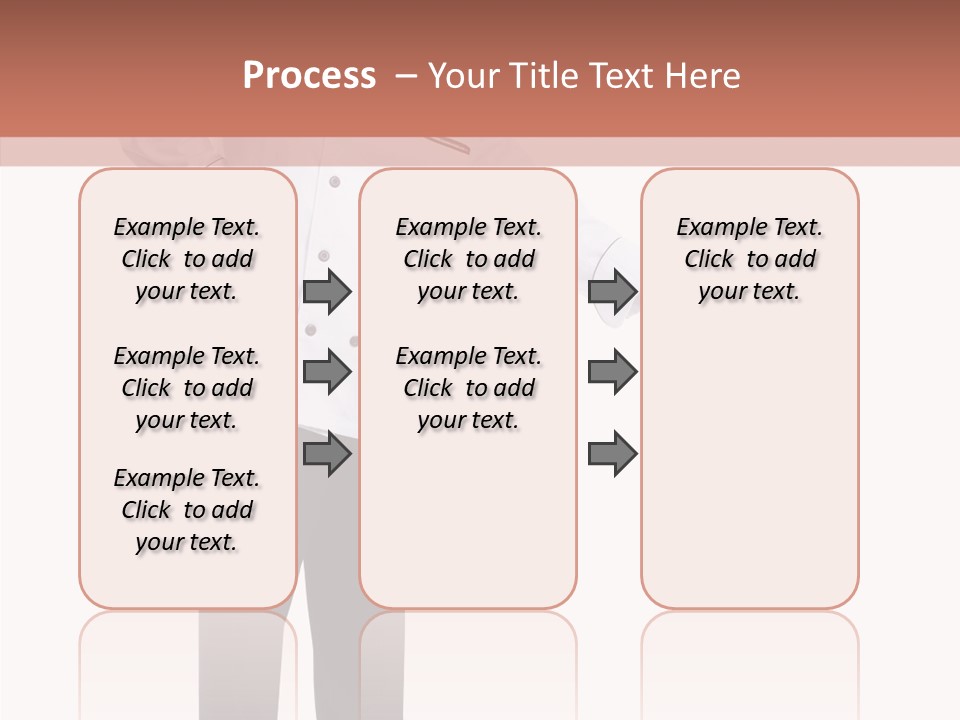 Process – Your Title Text Here

Example Text. Click to add your text.

Example Text. Click to add your text.

Example Text. Click to add your text.

Example Text. Click to add your text.

Example Text. Click to add your text.

Example Text. Click to add your text.